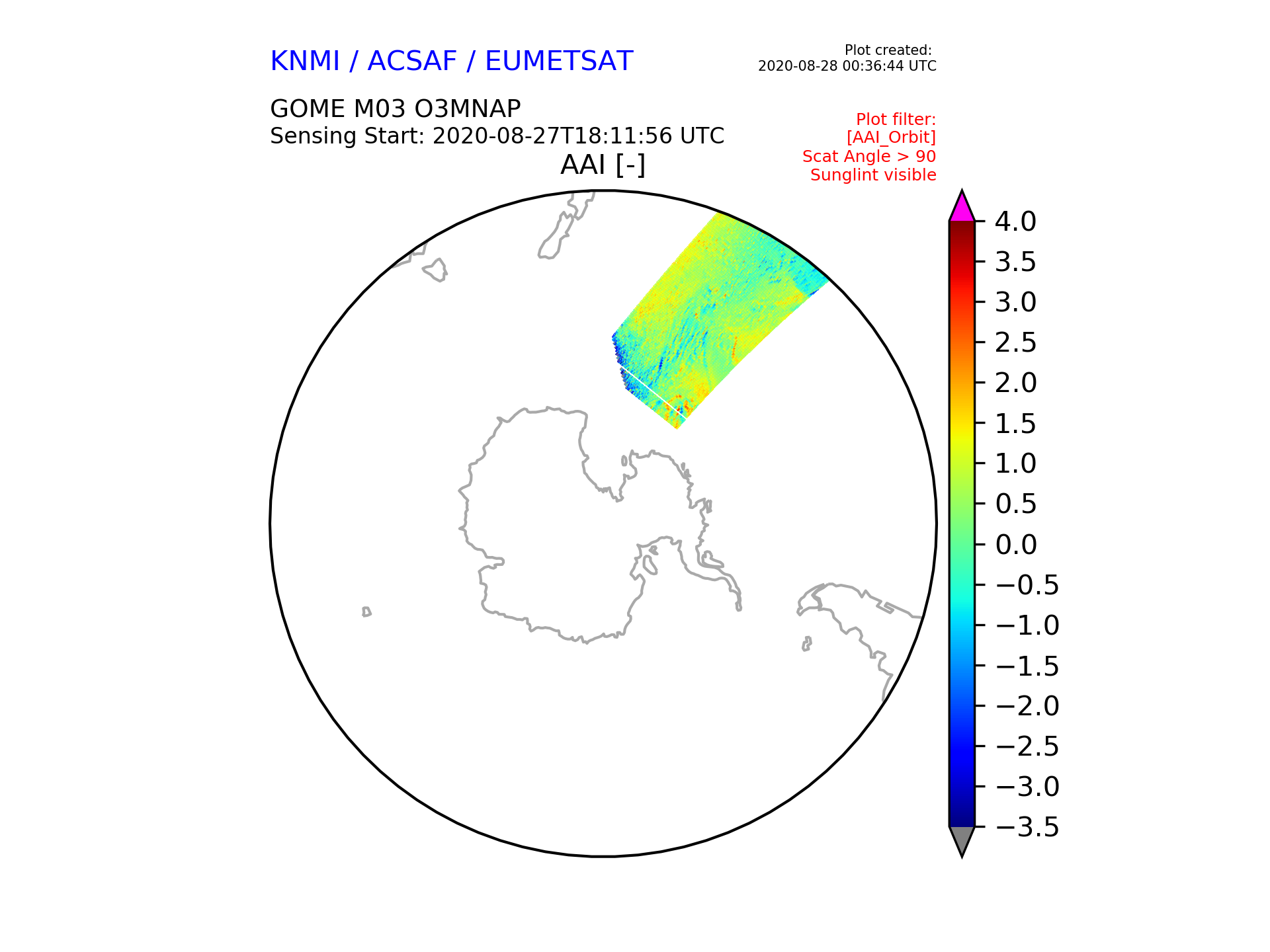 KNMI / ACSAF / EUMETSAT

Plot created:
2020-08-28 00:36:44 UTC

GOME M03 O3MNAP
Sensing Start: 2020-08-27T18:11:56 UTC

Plot filter:
[AAI_Orbit]
Scat Angle > 90
Sunglint visible

AAI [-]

4.0
3.5
3.0
2.5
2.0
1.5
1.0
0.5
0.0
−0.5
−1.0
−1.5
−2.0
−2.5
−3.0
−3.5